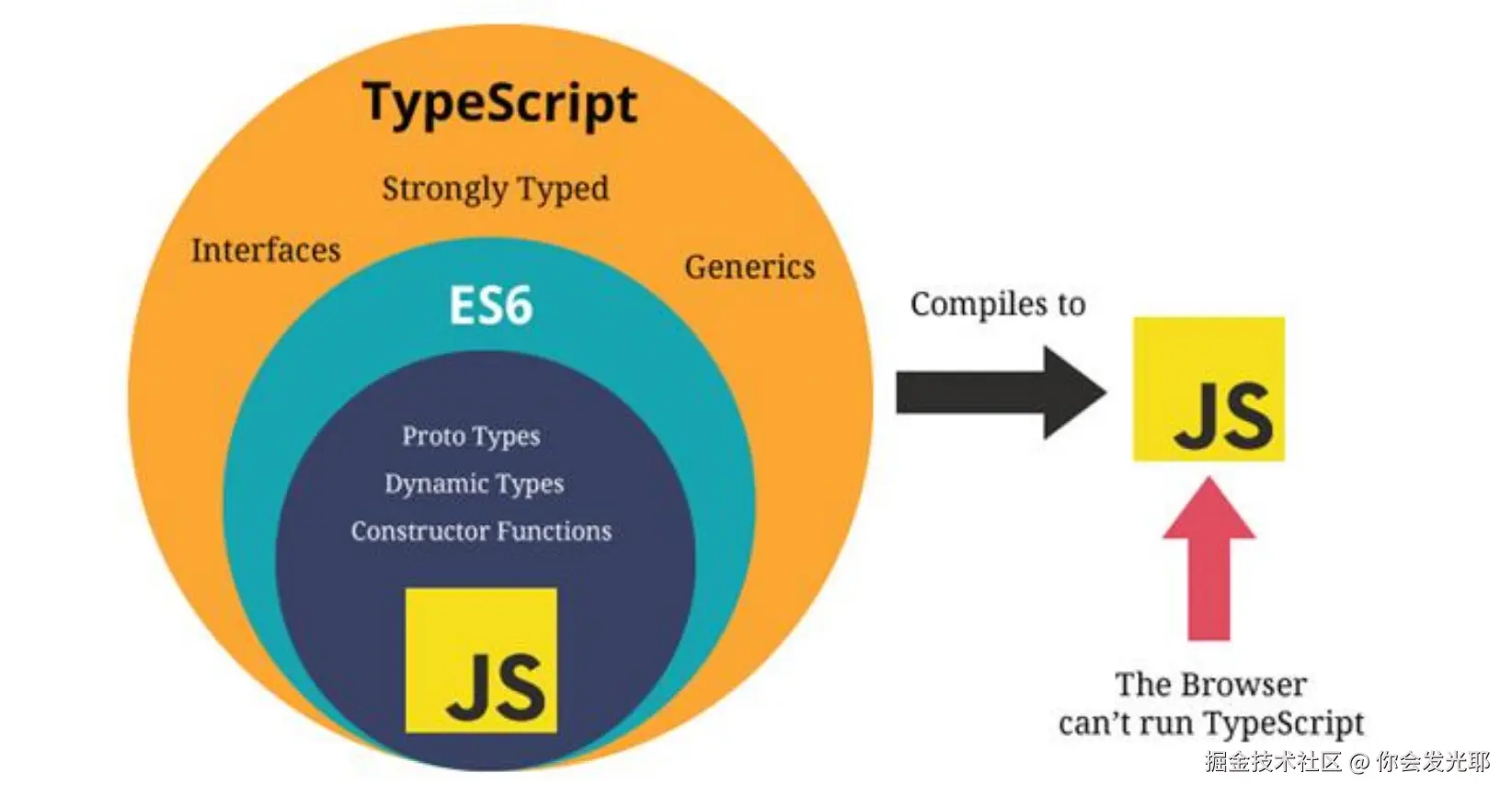 TypeScript

Strongly Typed

Interfaces

Generics

ES6

Proto Types

Dynamic Types

Constructor Functions

JS

Compiles to

JS

The Browser can't run TypeScript

掘金技术社区 @ 你会发光耶